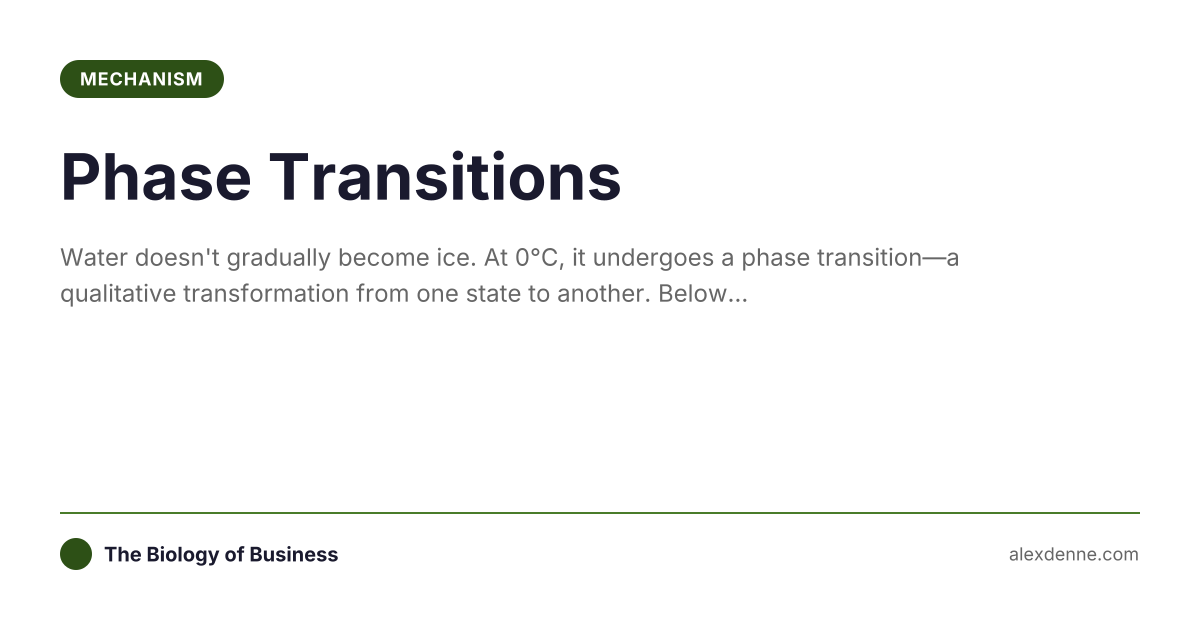 MECHANISM

Phase Transitions

Water doesn't gradually become ice. At 0°C, it undergoes a phase transition—a qualitative transformation from one state to another. Below...

The Biology of Business

alexdenne.com